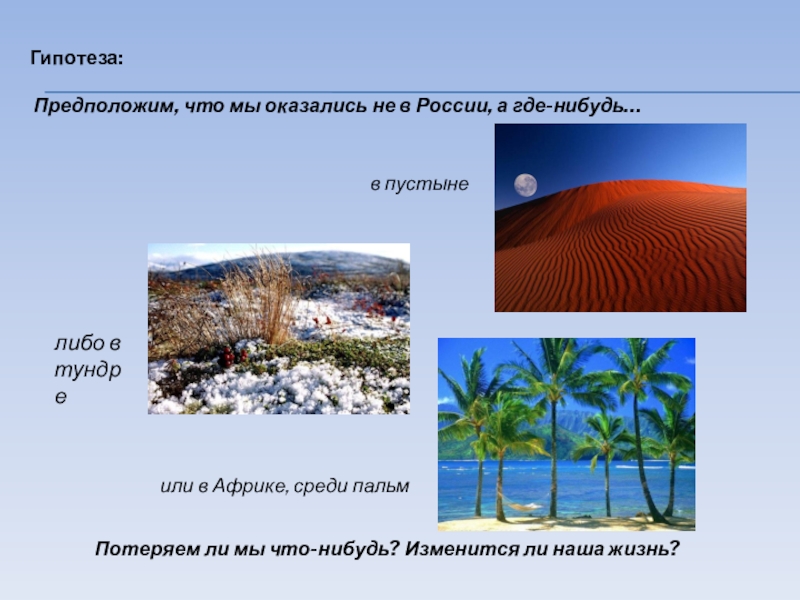 Гипотеза:

Предположим, что мы оказались не в России, а где-нибудь…

в пустыне

либо в тундре

или в Африке, среди пальм

Потеряем ли мы что-нибудь? Изменится ли наша жизнь?